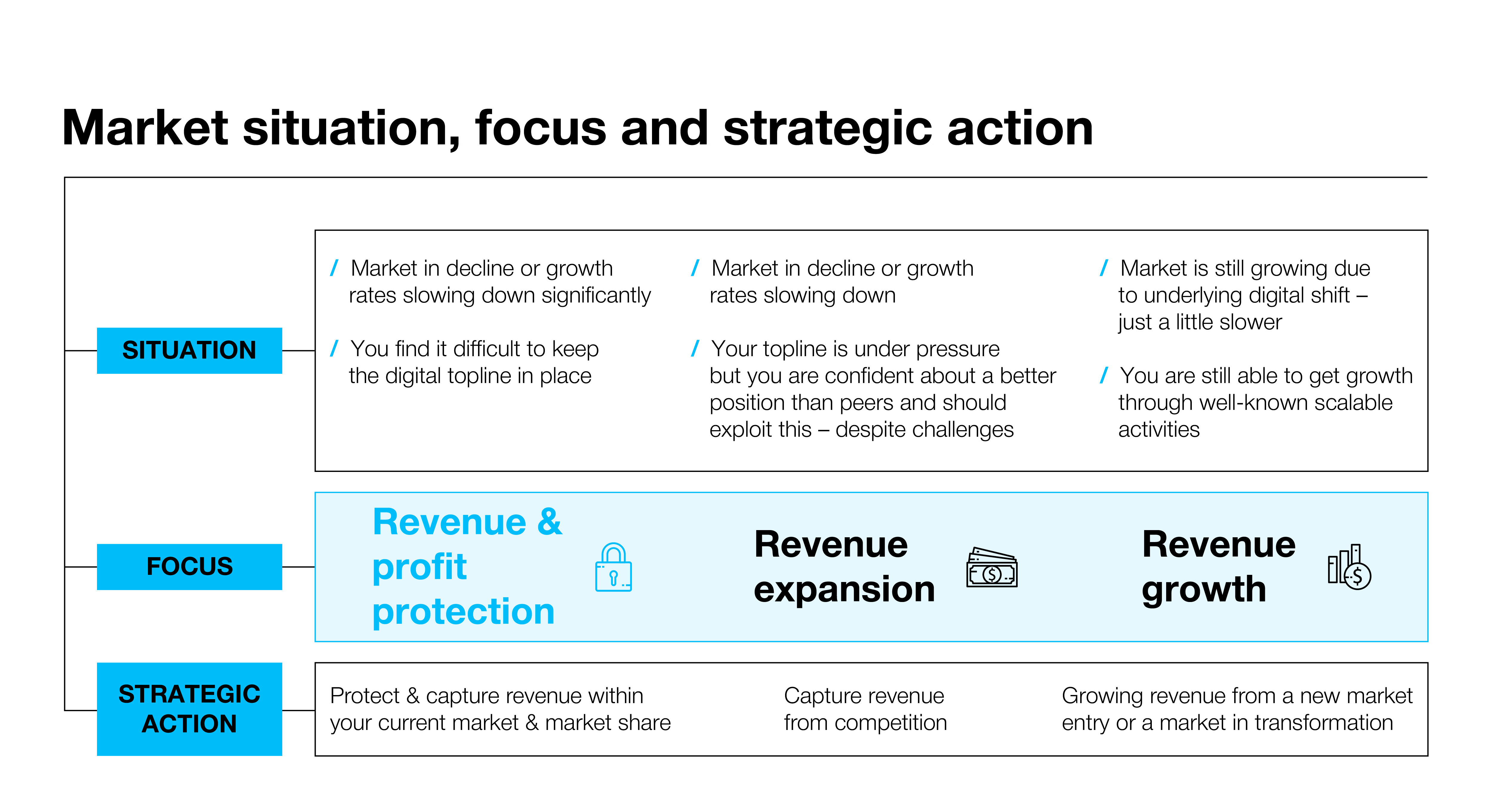 Market situation, focus and strategic action

SITUATION

/ Market in decline or growth rates slowing down significantly

/ You find it difficult to keep the digital topline in place

/ Market in decline or growth rates slowing down

/ Your topline is under pressure but you are confident about a better position than peers and should exploit this – despite challenges

/ Market is still growing due to underlying digital shift – just a little slower

/ You are still able to get growth through well-known scalable activities

FOCUS

Revenue & profit protection

Revenue expansion

Revenue growth

STRATEGIC ACTION

Protect & capture revenue within your current market & market share

Capture revenue from competition

Growing revenue from a new market entry or a market in transformation